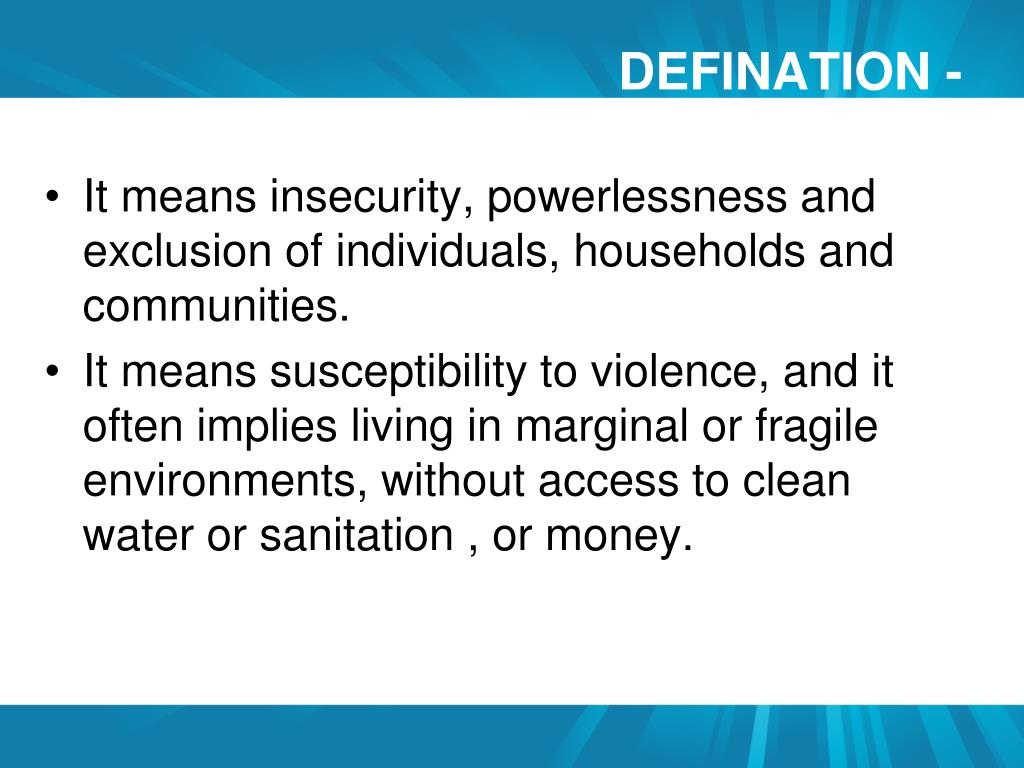 DEFINATION -

• It means insecurity, powerlessness and exclusion of individuals, households and communities.
• It means susceptibility to violence, and it often implies living in marginal or fragile environments, without access to clean water or sanitation , or money.